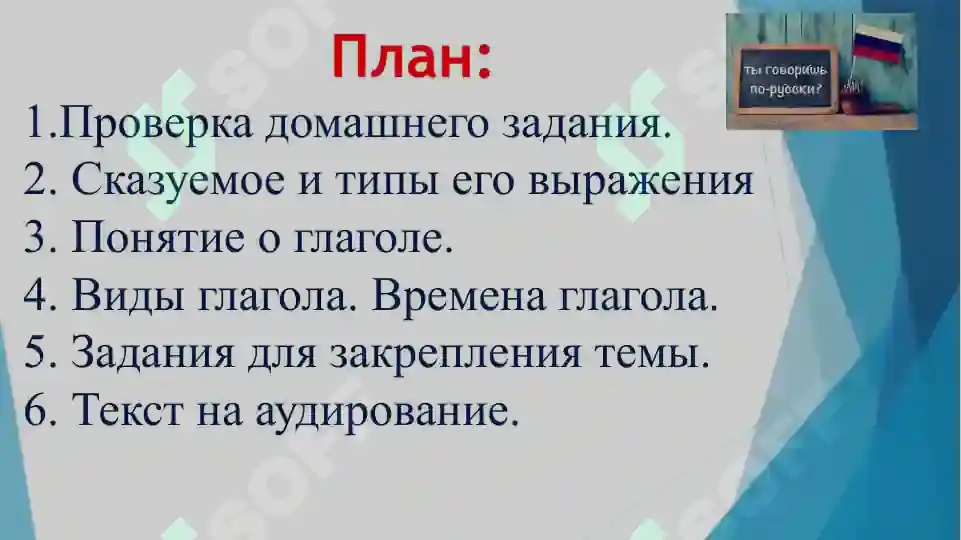 План:

ты говоришь по-русски?

1.Проверка домашнего задания.
2. Сказуемое и типы его выражения
3. Понятие о глаголе.
4. Виды глагола. Времена глагола.
5. Задания для закрепления темы.
6. Текст на аудирование.